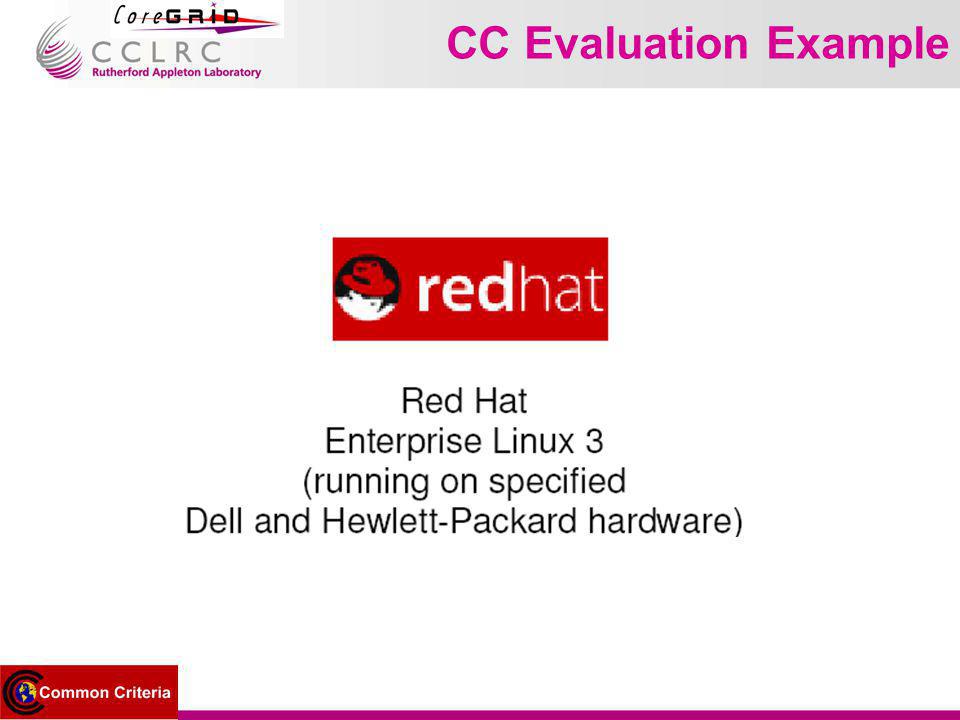 CoreGRID
CCLRC
Rutherford Appleton Laboratory

CC Evaluation Example

redhat

Red Hat
Enterprise Linux 3
(running on specified
Dell and Hewlett-Packard hardware)

Common Criteria